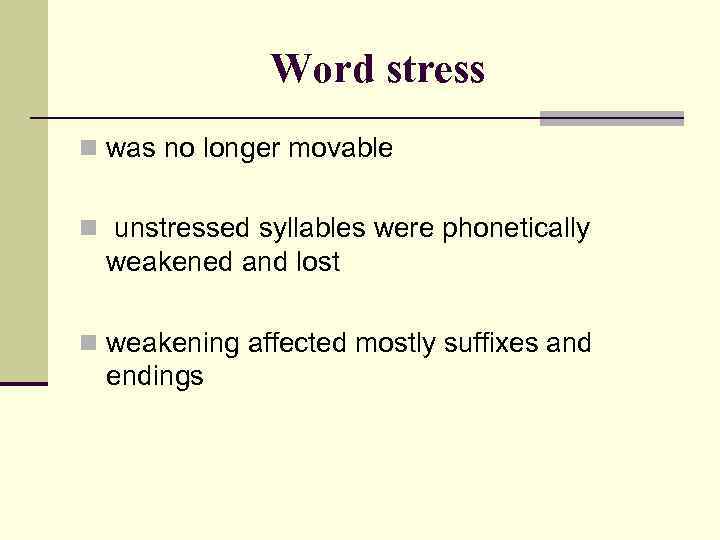 Word stress

- was no longer movable
- unstressed syllables were phonetically weakened and lost
- weakening affected mostly suffixes and endings